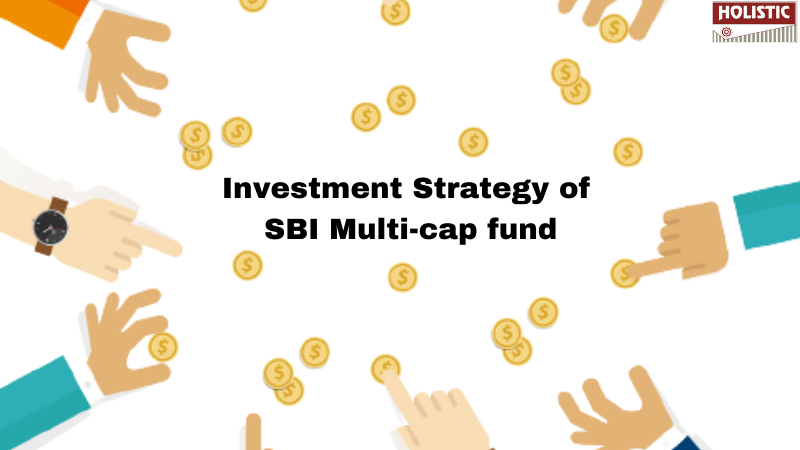 HOLISTIC

Investment Strategy of SBI Multi-cap fund